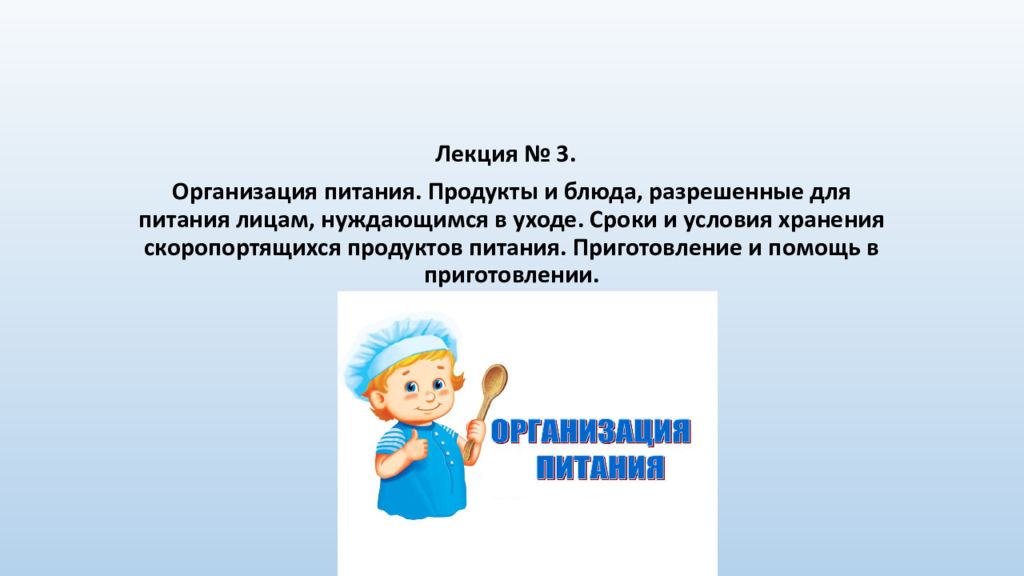 Лекция № 3.

Организация питания. Продукты и блюда, разрешенные для питания лицам, нуждающимся в уходе. Сроки и условия хранения скоропортящихся продуктов питания. Приготовление и помощь в приготовлении.

ОРГАНИЗАЦИЯ ПИТАНИЯ